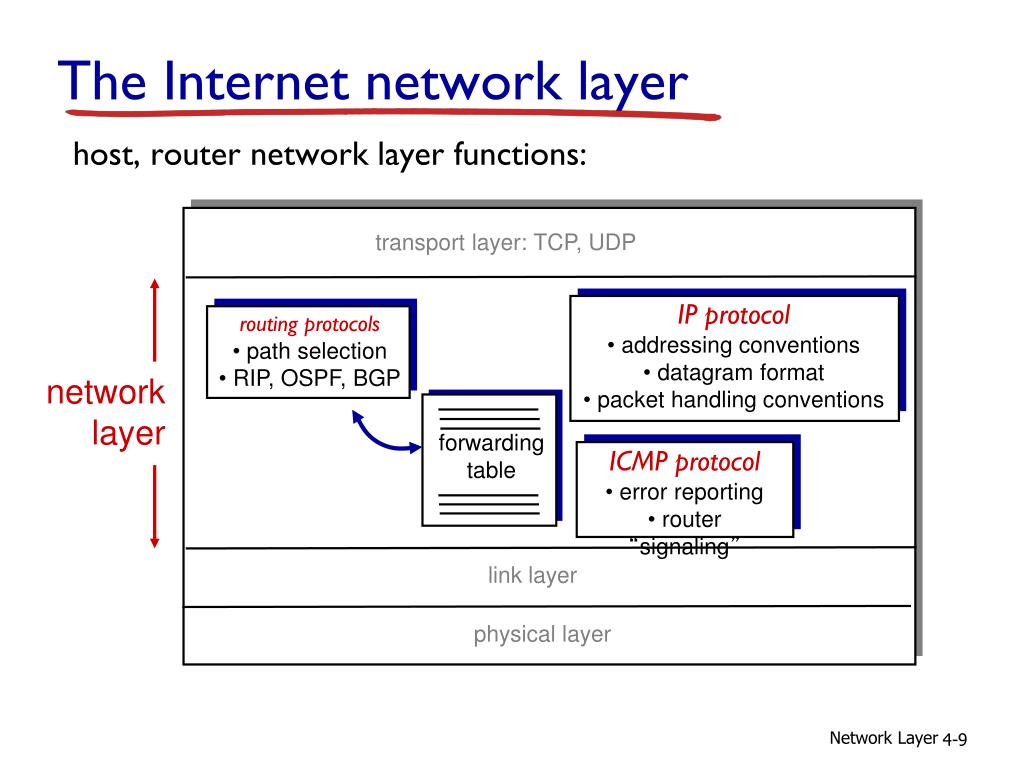 The Internet network layer

host, router network layer functions:

transport layer: TCP, UDP

network layer

routing protocols
• path selection
• RIP, OSPF, BGP

forwarding table

IP protocol
• addressing conventions
• datagram format
• packet handling conventions

ICMP protocol
• error reporting
• router "signaling"

link layer

physical layer

Network Layer 4-9